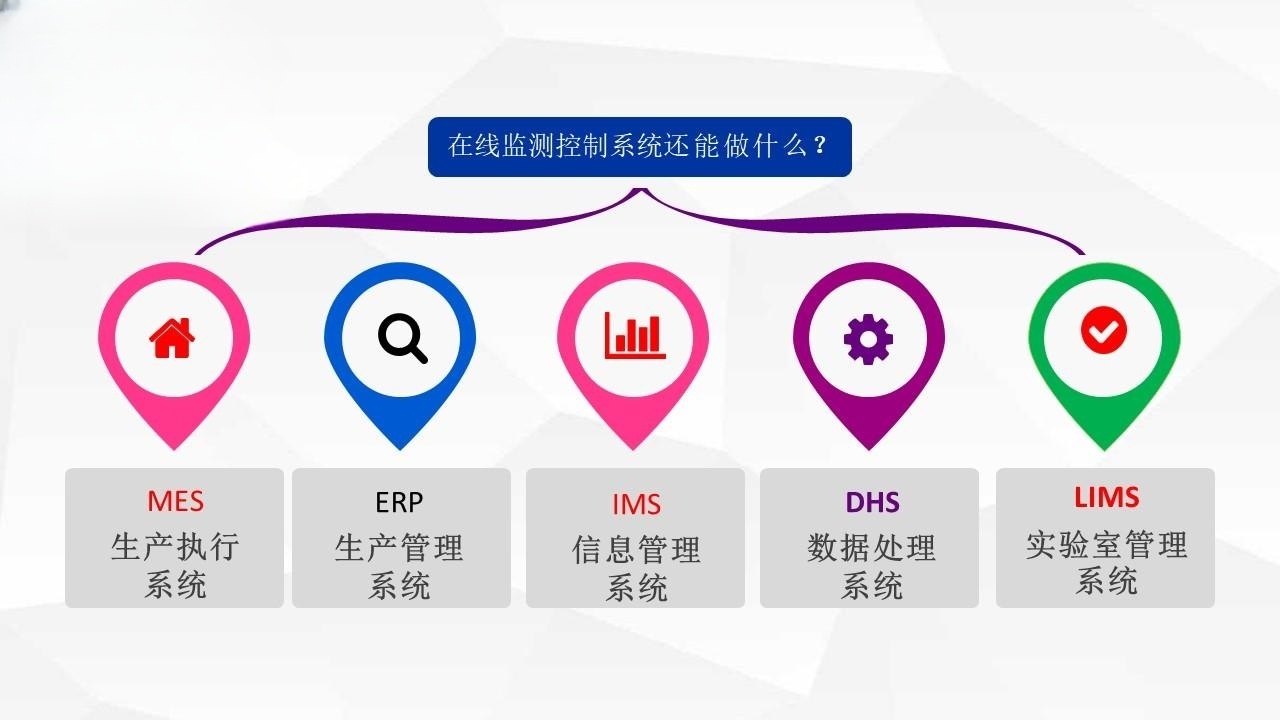 在线监测控制系统还能做什么？

MES
生产执行系统

ERP
生产管理系统

IMS
信息管理系统

DHS
数据处理系统

LIMS
实验室管理系统